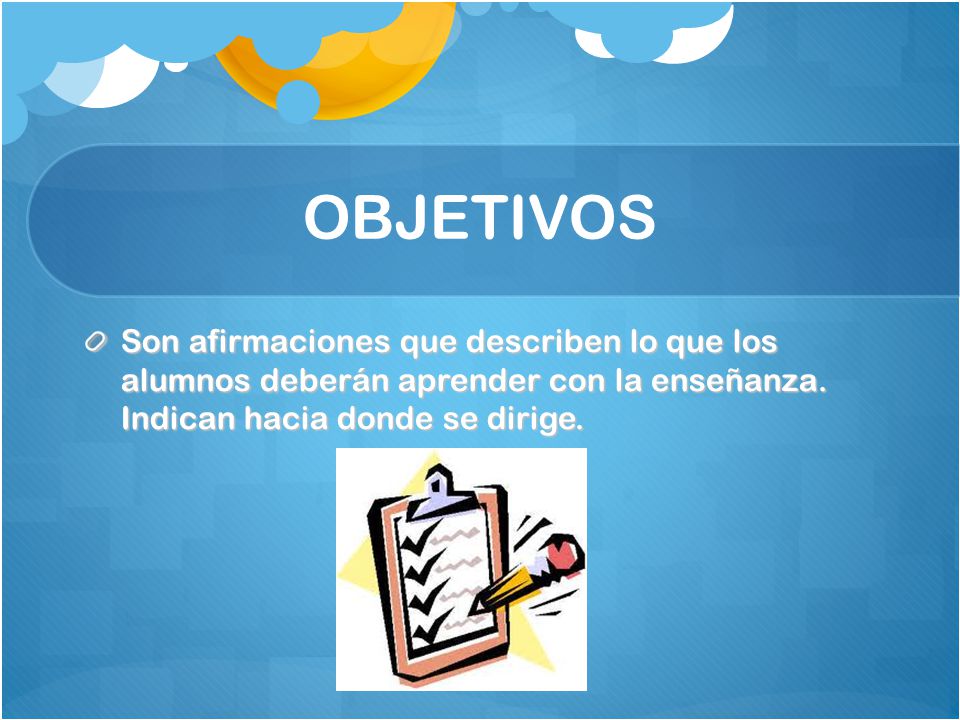 OBJETIVOS

Son afirmaciones que describen lo que los alumnos deberán aprender con la enseñanza. Indican hacia donde se dirige.